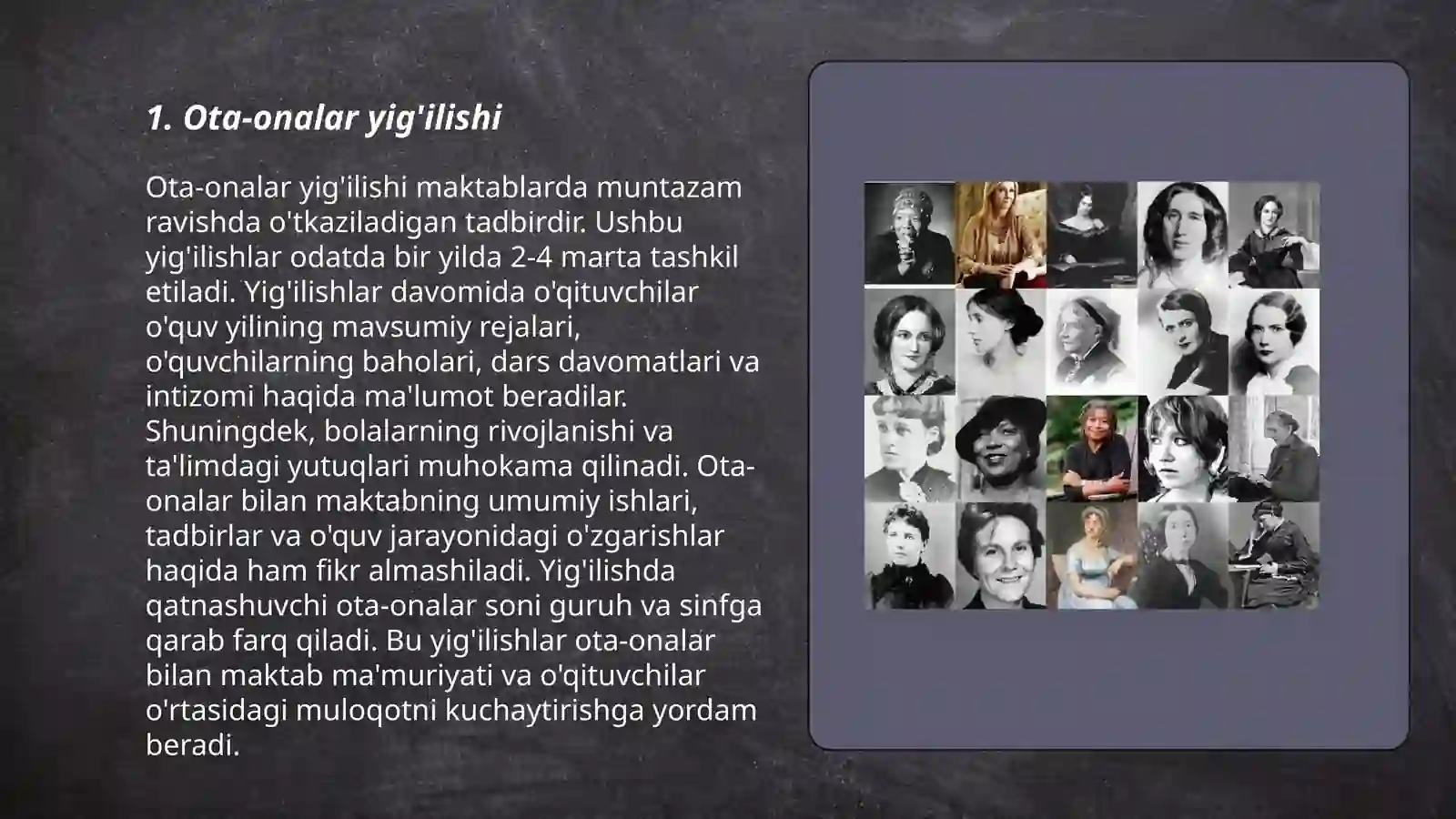 1. Ota-onalar yig'ilishi

Ota-onalar yig'ilishi maktablarda muntazam ravishda o'tkaziladigan tadbirdir. Ushbu yig'ilishlar odatda bir yilda 2-4 marta tashkil etiladi. Yig'ilishlar davomida o'qituvchilar o'quv yilining mavsumiy rejalari, o'quvchilarning baholari, dars davomatlari va intizomi haqida ma'lumot beradilar. Shuningdek, bolalarning rivojlanishi va ta'limdagi yutuqlari muhokama qilinadi. Ota-onalar bilan maktabning umumiy ishlari, tadbirlar va o'quv jarayonidagi o'zgarishlar haqida ham fikr almashiladi. Yig'ilishda qatnashuvchi ota-onalar soni guruh va sinfga qarab farq qiladi. Bu yig'ilishlar ota-onalar bilan maktab ma'muriyati va o'qituvchilar o'rtasidagi muloqotni kuchaytirishga yordam beradi.